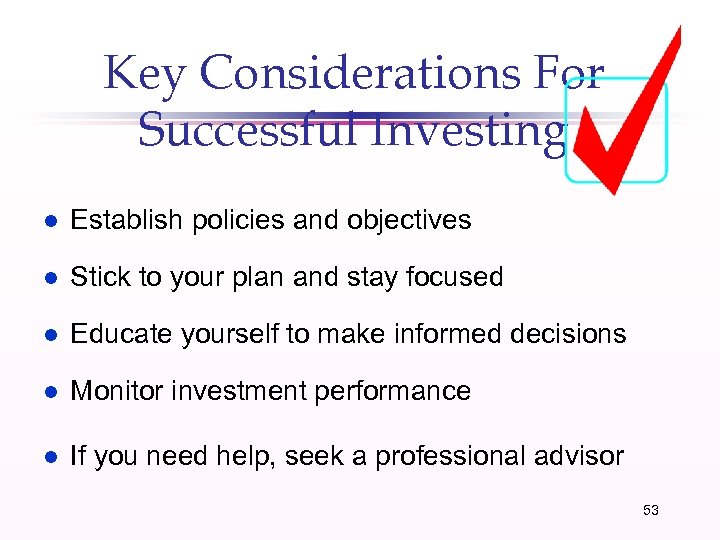 Key Considerations For Successful Investing

- Establish policies and objectives
- Stick to your plan and stay focused
- Educate yourself to make informed decisions
- Monitor investment performance
- If you need help, seek a professional advisor

53